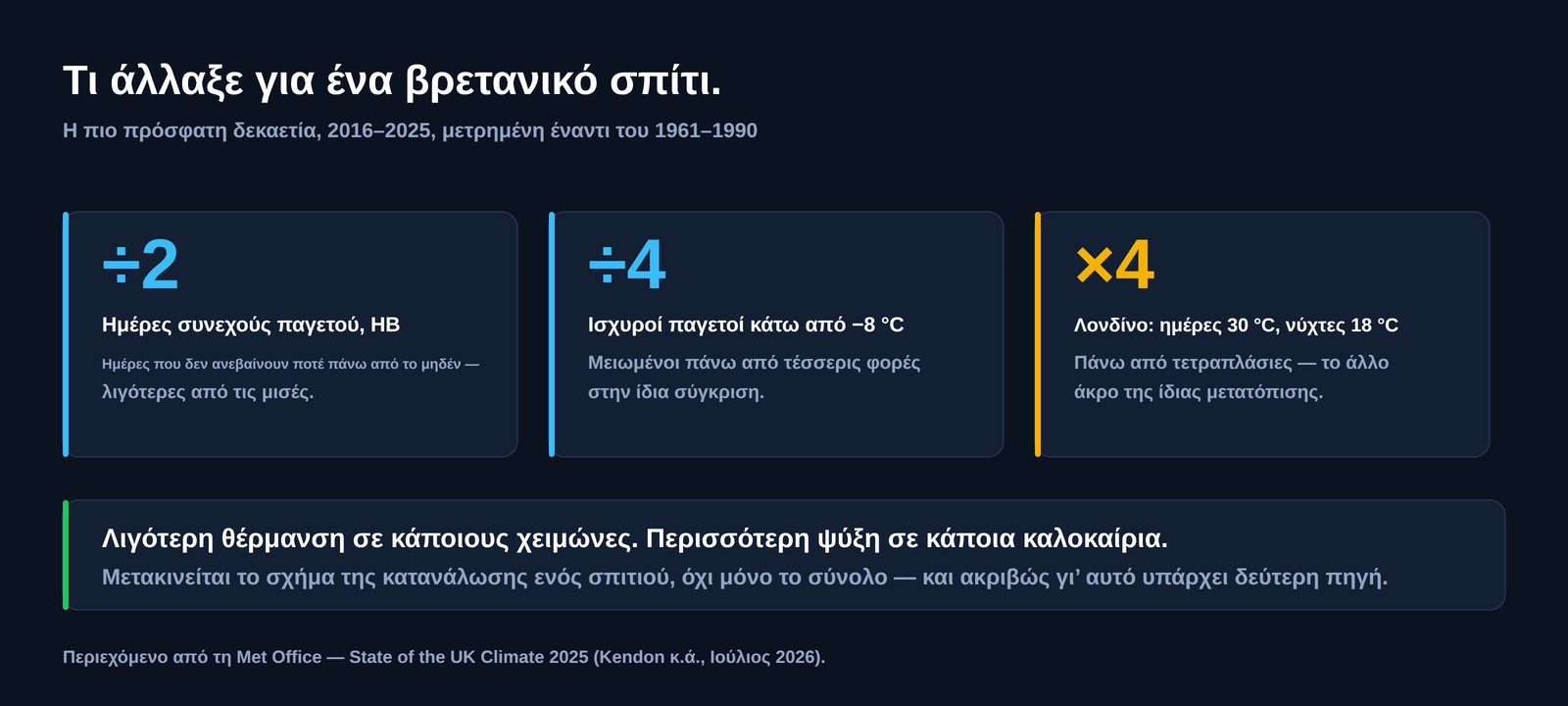 Τι άλλαξε για ένα βρετανικό σπίτι.

Η πιο πρόσφατη δεκαετία, 2016–2025, μετρημένη έναντι του 1961–1990

÷2

Ημέρες συνεχούς παγετού, ΗΒ

Ημέρες που δεν ανεβαίνουν ποτέ πάνω από το μηδέν — λιγότερες από τις μισές.

÷4

Ισχυροί παγετοί κάτω από −8 °C

Μειωμένοι πάνω από τέσσερις φορές στην ίδια σύγκριση.

×4

Λονδίνο: ημέρες 30 °C, νύχτες 18 °C

Πάνω από τετραπλάσιες — το άλλο άκρο της ίδιας μετατόπισης.

Λιγότερη θέρμανση σε κάποιους χειμώνες. Περισσότερη ψύξη σε κάποια καλοκαίρια.

Μετακινείται το σχήμα της κατανάλωσης ενός σπιτιού, όχι μόνο το σύνολο — και ακριβώς γι' αυτό υπάρχει δεύτερη πηγή.

Περιεχόμενο από τη Met Office — State of the UK Climate 2025 (Kendon κ.ά., Ιούλιος 2026).